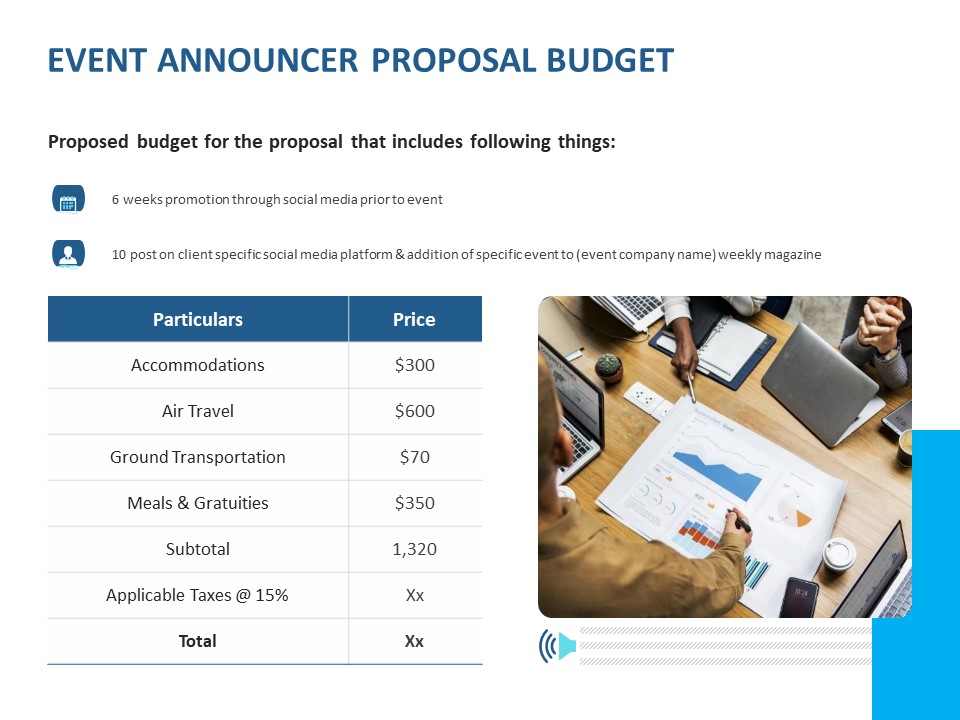 EVENT ANNOUNCER PROPOSAL BUDGET

Proposed budget for the proposal that includes following things:

6 weeks promotion through social media prior to event

10 post on client specific social media platform & addition of specific event to (event company name) weekly magazine

| Particulars | Price |
|---|---|
| Accommodations | \$300 |
| Air Travel | \$600 |
| Ground Transportation | \$70 |
| Meals & Gratuities | \$350 |
| Subtotal | 1,320 |
| Applicable Taxes @ 15% | Xx |
| **Total** | **Xx** |